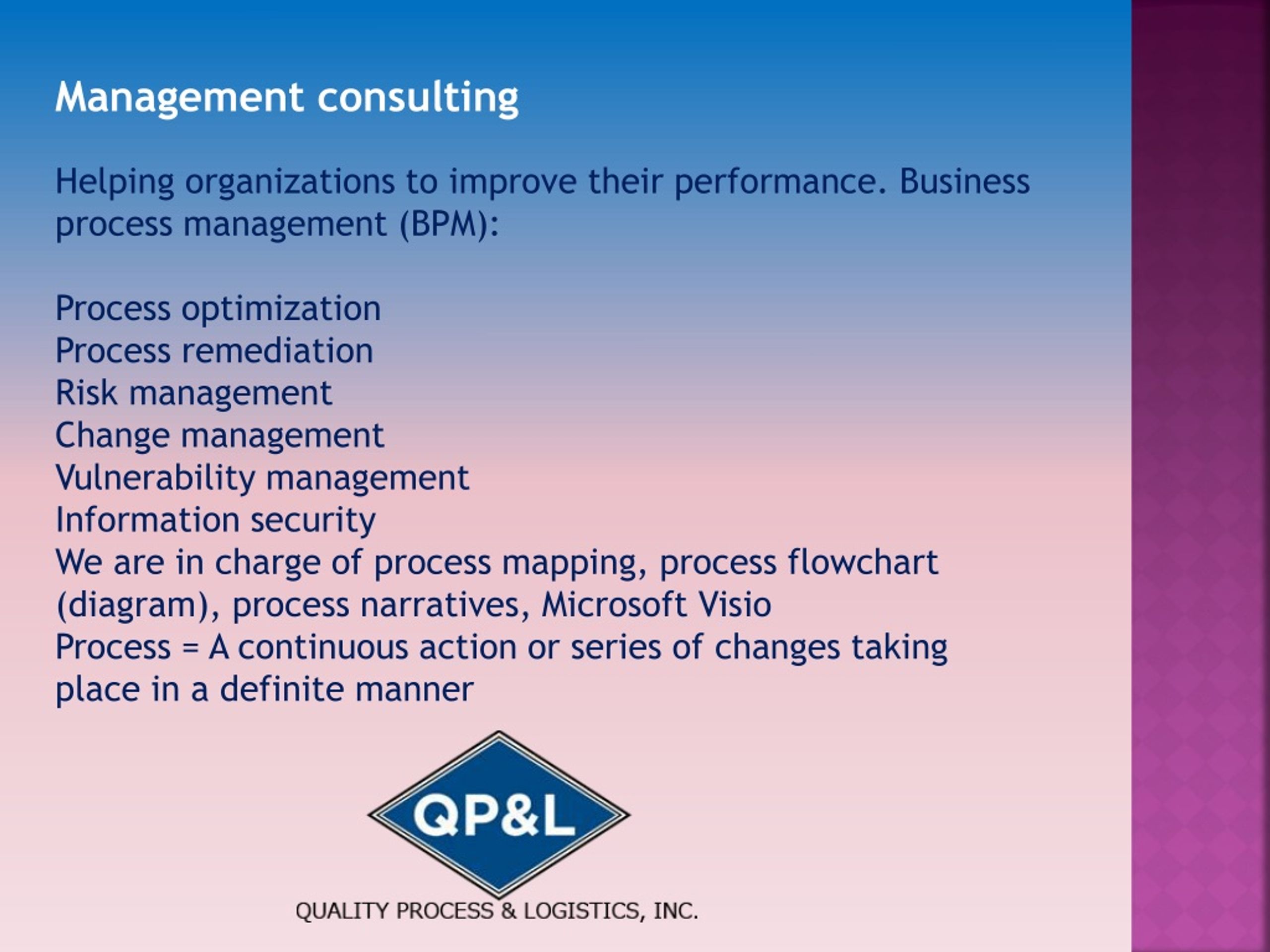 Management consulting

Helping organizations to improve their performance. Business process management (BPM):

Process optimization
Process remediation
Risk management
Change management
Vulnerability management
Information security
We are in charge of process mapping, process flowchart (diagram), process narratives, Microsoft Visio
Process = A continuous action or series of changes taking place in a definite manner

QP&L

QUALITY PROCESS & LOGISTICS, INC.